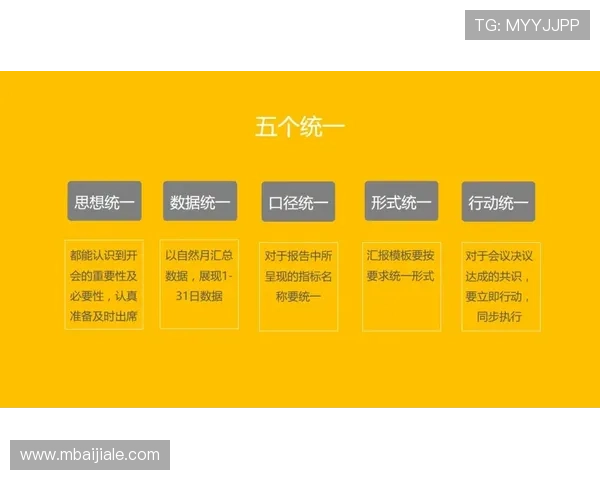 TG: MYYJJPP

五个统一

思想统一

都能认识到开会的重要性及必要性，认真准备及时出席

数据统一

以自然月汇总数据，展现1-31日数据

口径统一

对于报告中所呈现的指标名称要统一

形式统一

汇报模板要按要求统一形式

行动统一

对于会议决议达成的共识，要立即行动，同步执行

www.mbaijiale.com